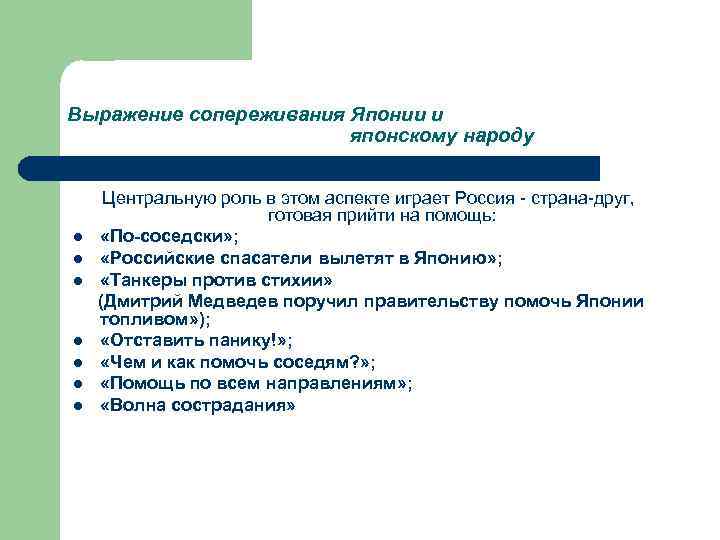 Выражение сопереживания Японии и японскому народу

Центральную роль в этом аспекте играет Россия - страна-друг, готовая прийти на помощь:

- «По-соседски»;
- «Российские спасатели вылетят в Японию»;
- «Танкеры против стихии» (Дмитрий Медведев поручил правительству помочь Японии топливом»);
- «Отставить панику!»;
- «Чем и как помочь соседям?»;
- «Помощь по всем направлениям»;
- «Волна сострадания»